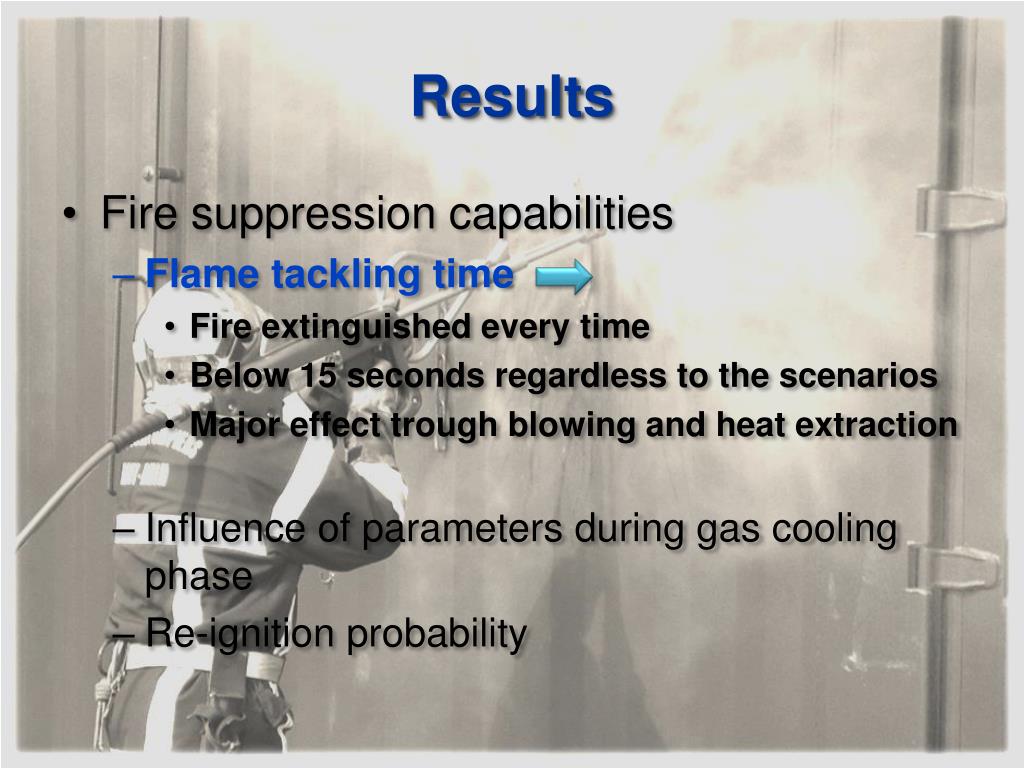 Results

• Fire suppression capabilities
– Flame tackling time
• Fire extinguished every time
• Below 15 seconds regardless to the scenarios
• Major effect trough blowing and heat extraction

– Influence of parameters during gas cooling phase
– Re-ignition probability